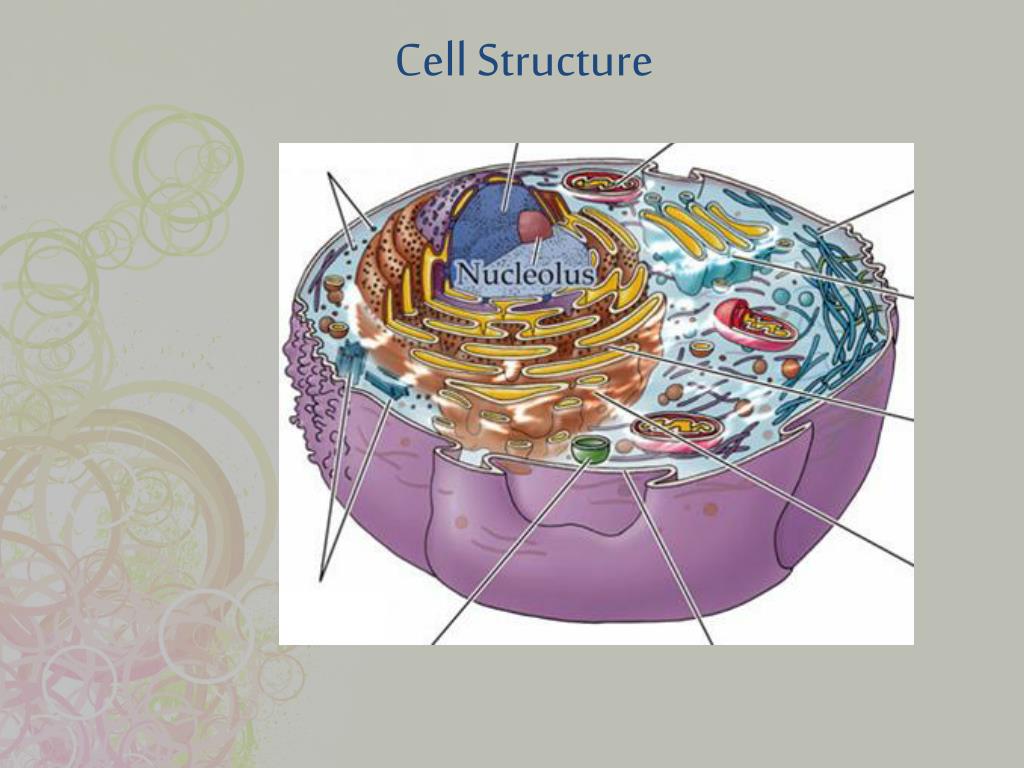 Cell Structure

Nucleolus